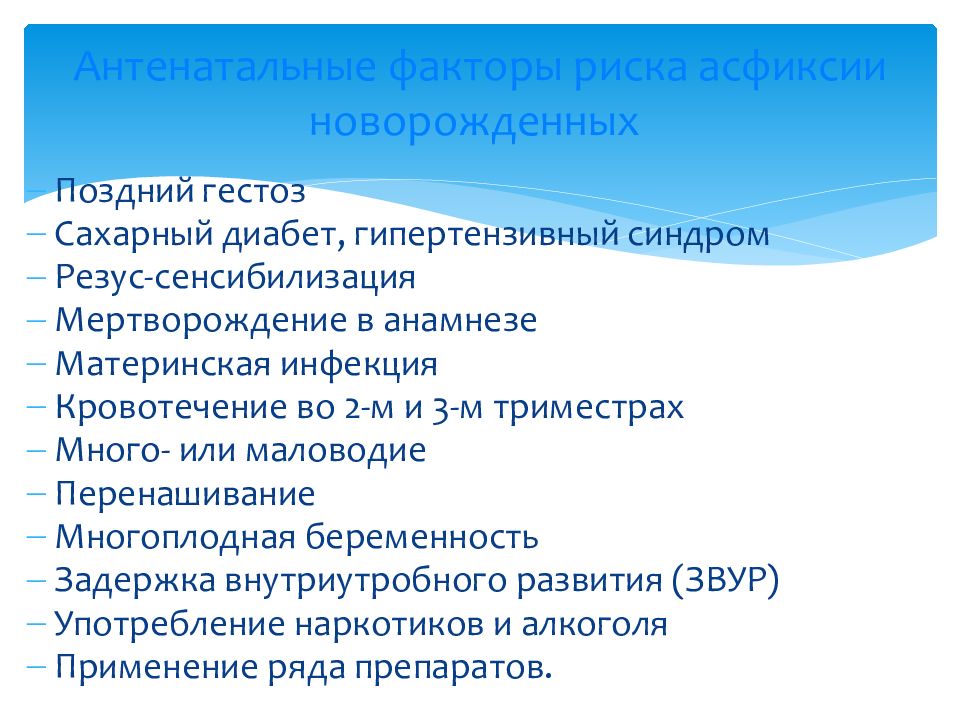 Антенатальные факторы риска асфиксии новорожденных

– Поздний гестоз
– Сахарный диабет, гипертензивный синдром
– Резус-сенсибилизация
– Мертворождение в анамнезе
– Материнская инфекция
– Кровотечение во 2-м и 3-м триместрах
– Много- или маловодие
– Перенашивание
– Многоплодная беременность
– Задержка внутриутробного развития (ЗВУР)
– Употребление наркотиков и алкоголя
– Применение ряда препаратов.